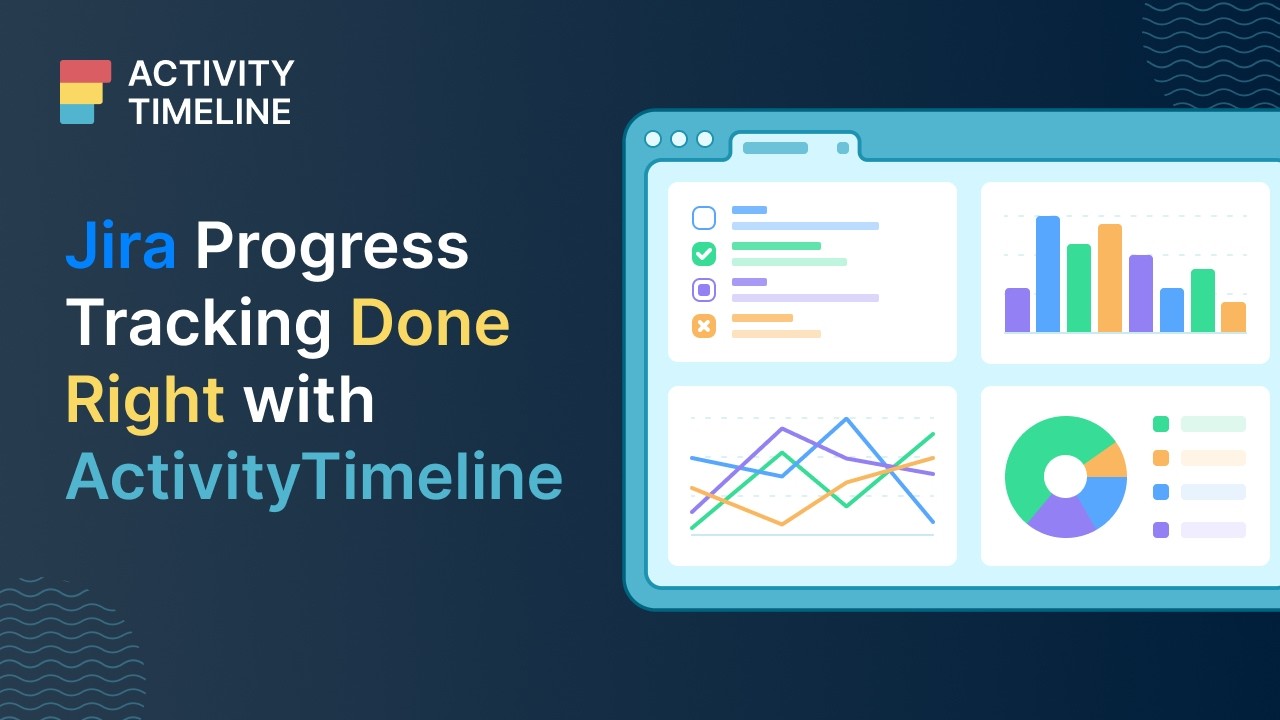 ACTIVITY TIMELINE

Jira Progress Tracking Done Right with ActivityTimeline